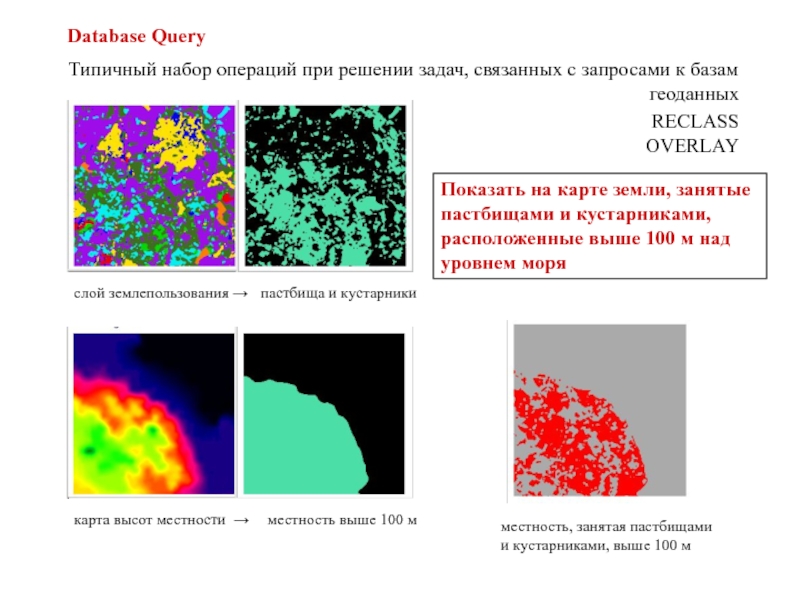 Database Query

Типичный набор операций при решении задач, связанных с запросами к базам геоданных

RECLASS
OVERLAY

Показать на карте земли, занятые пастбищами и кустарниками, расположенные выше 100 м над уровнем моря

слой землепользования → пастбища и кустарники

карта высот местности → местность выше 100 м

местность, занятая пастбищами и кустарниками, выше 100 м